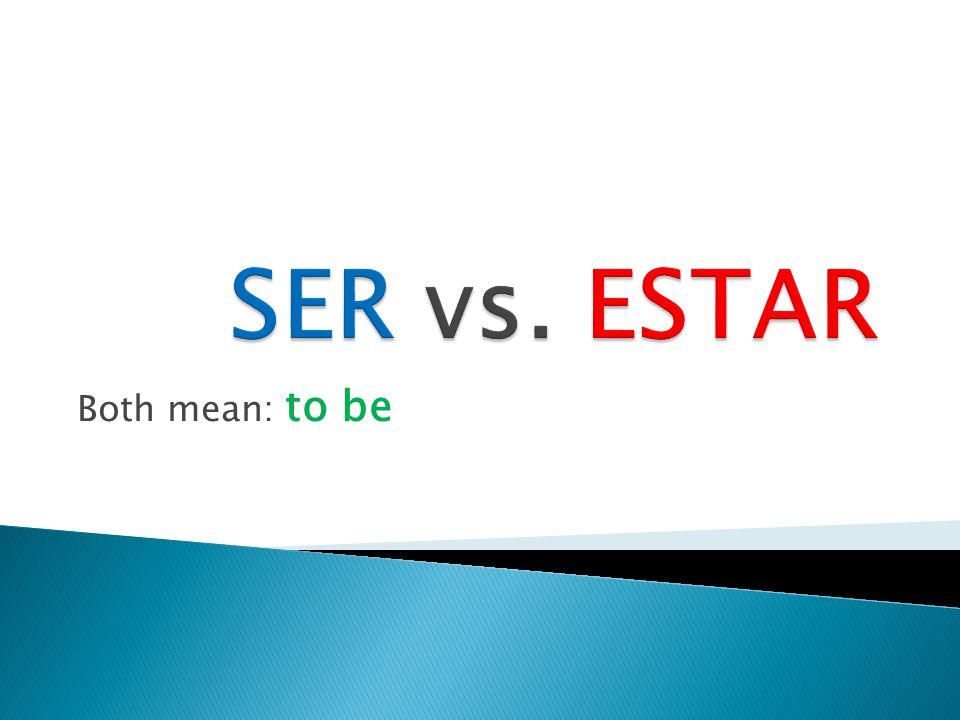 SER vs. ESTAR

Both mean: to be